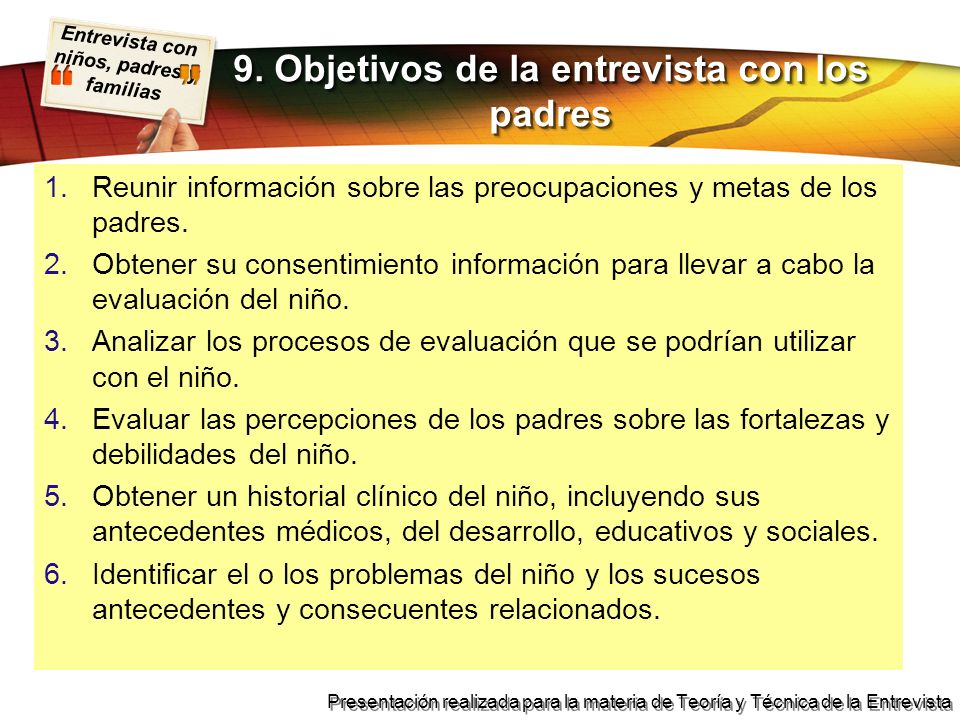 Entrevista con niños, padres y familias

9. Objetivos de la entrevista con los padres

1. Reunir información sobre las preocupaciones y metas de los padres.
2. Obtener su consentimiento información para llevar a cabo la evaluación del niño.
3. Analizar los procesos de evaluación que se podrían utilizar con el niño.
4. Evaluar las percepciones de los padres sobre las fortalezas y debilidades del niño.
5. Obtener un historial clínico del niño, incluyendo sus antecedentes médicos, del desarrollo, educativos y sociales.
6. Identificar el o los problemas del niño y los sucesos antecedentes y consecuentes relacionados.

Presentación realizada para la materia de Teoría y Técnica de la Entrevista